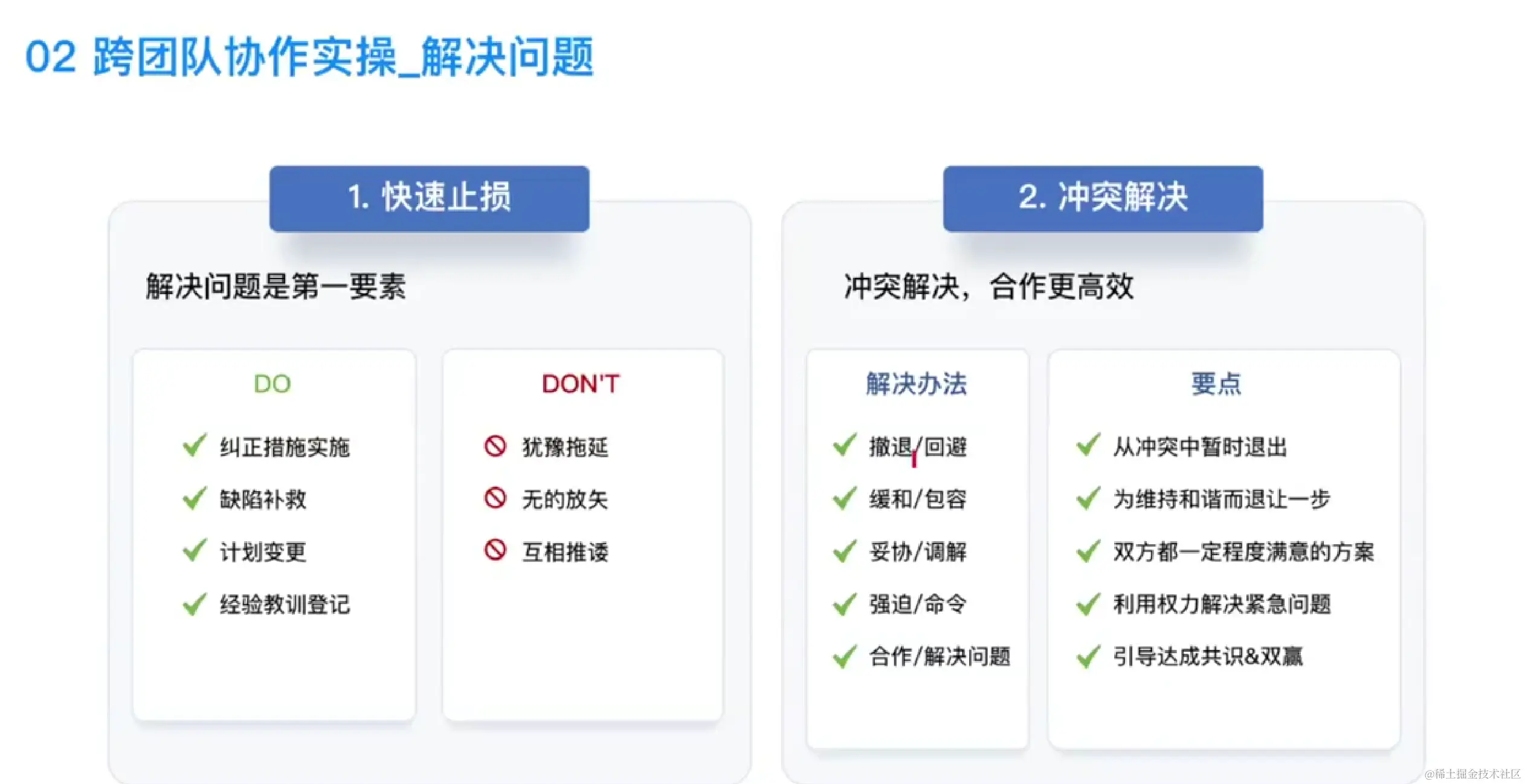 02 跨团队协作实操_解决问题

1. 快速止损

解决问题是第一要素

DO

纠正措施实施

缺陷补救

计划变更

经验教训登记

DON'T

犹豫拖延

无的放矢

互相推诿

2. 冲突解决

冲突解决，合作更高效

解决办法

撤退/回避

缓和/包容

妥协/调解

强迫/命令

合作/解决问题

要点

从冲突中暂时退出

为维持和谐而退让一步

双方都一定程度满意的方案

利用权力解决紧急问题

引导达成共识&双赢

@稀土掘金技术社区